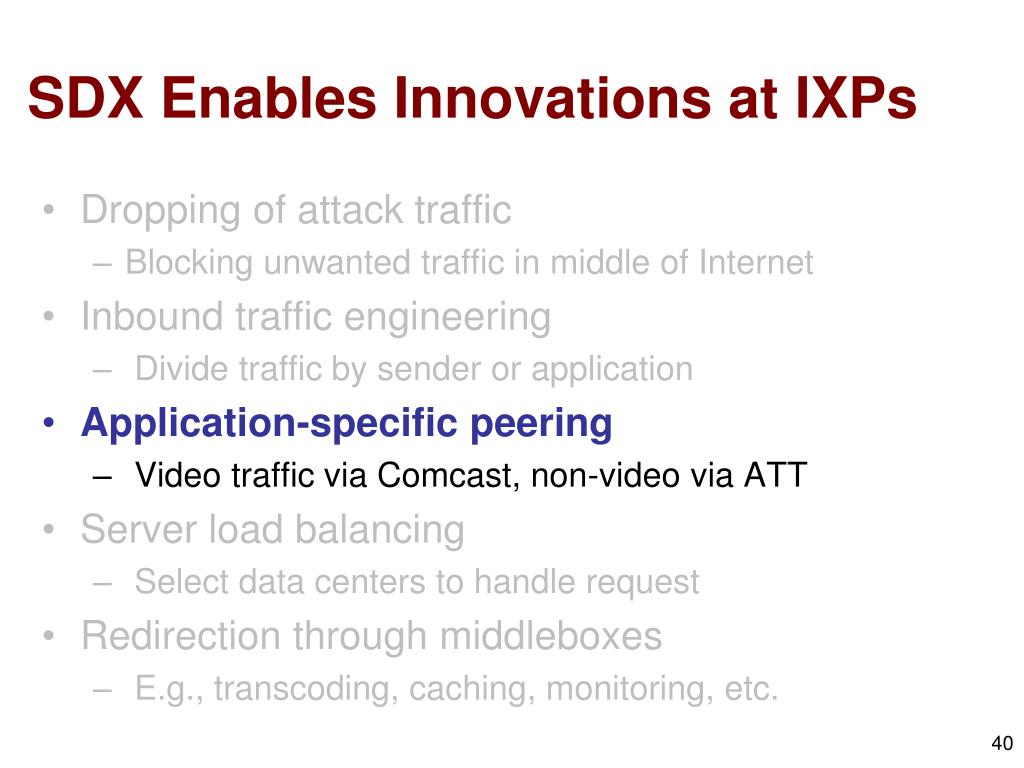 SDX Enables Innovations at IXPs

• Dropping of attack traffic
– Blocking unwanted traffic in middle of Internet
• Inbound traffic engineering
– Divide traffic by sender or application
• Application-specific peering
– Video traffic via Comcast, non-video via ATT
• Server load balancing
– Select data centers to handle request
• Redirection through middleboxes
– E.g., transcoding, caching, monitoring, etc.

40